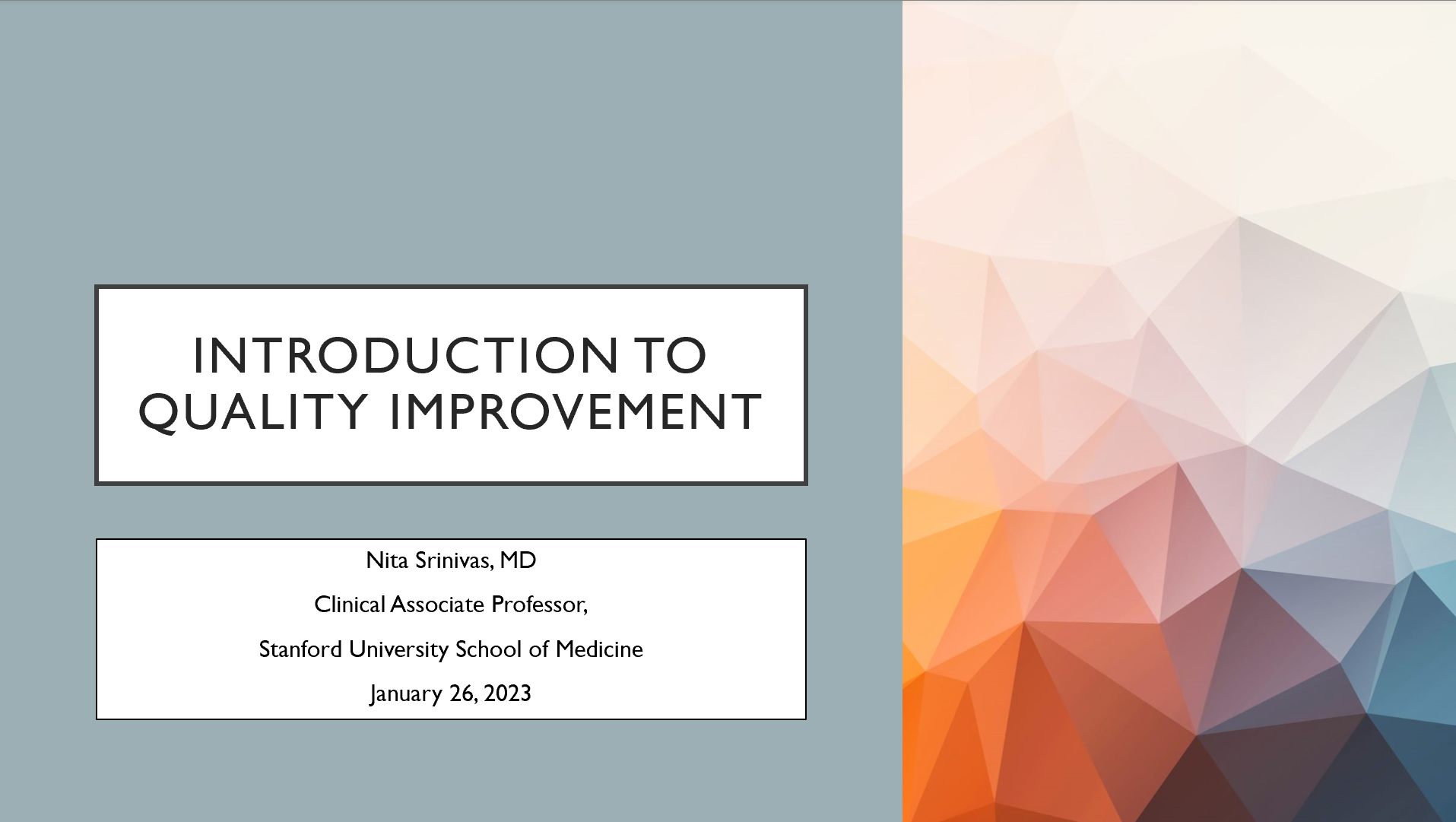 INTRODUCTION TO QUALITY IMPROVEMENT

Nita Srinivas, MD

Clinical Associate Professor,

Stanford University School of Medicine

January 26, 2023